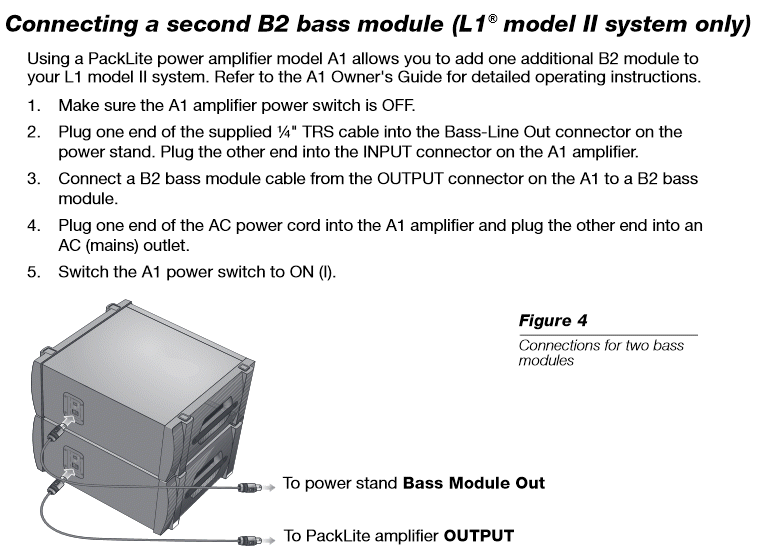 Connecting a second B2 bass module (L1® model II system only)

Using a PackLite power amplifier model A1 allows you to add one additional B2 module to your L1 model II system. Refer to the A1 Owner's Guide for detailed operating instructions.

1. Make sure the A1 amplifier power switch is OFF.

2. Plug one end of the supplied ¼" TRS cable into the Bass-Line Out connector on the power stand. Plug the other end into the INPUT connector on the A1 amplifier.

3. Connect a B2 bass module cable from the OUTPUT connector on the A1 to a B2 bass module.

4. Plug one end of the AC power cord into the A1 amplifier and plug the other end into an AC (mains) outlet.

5. Switch the A1 power switch to ON (I).

Figure 4

Connections for two bass modules

To power stand Bass Module Out

To PackLite amplifier OUTPUT